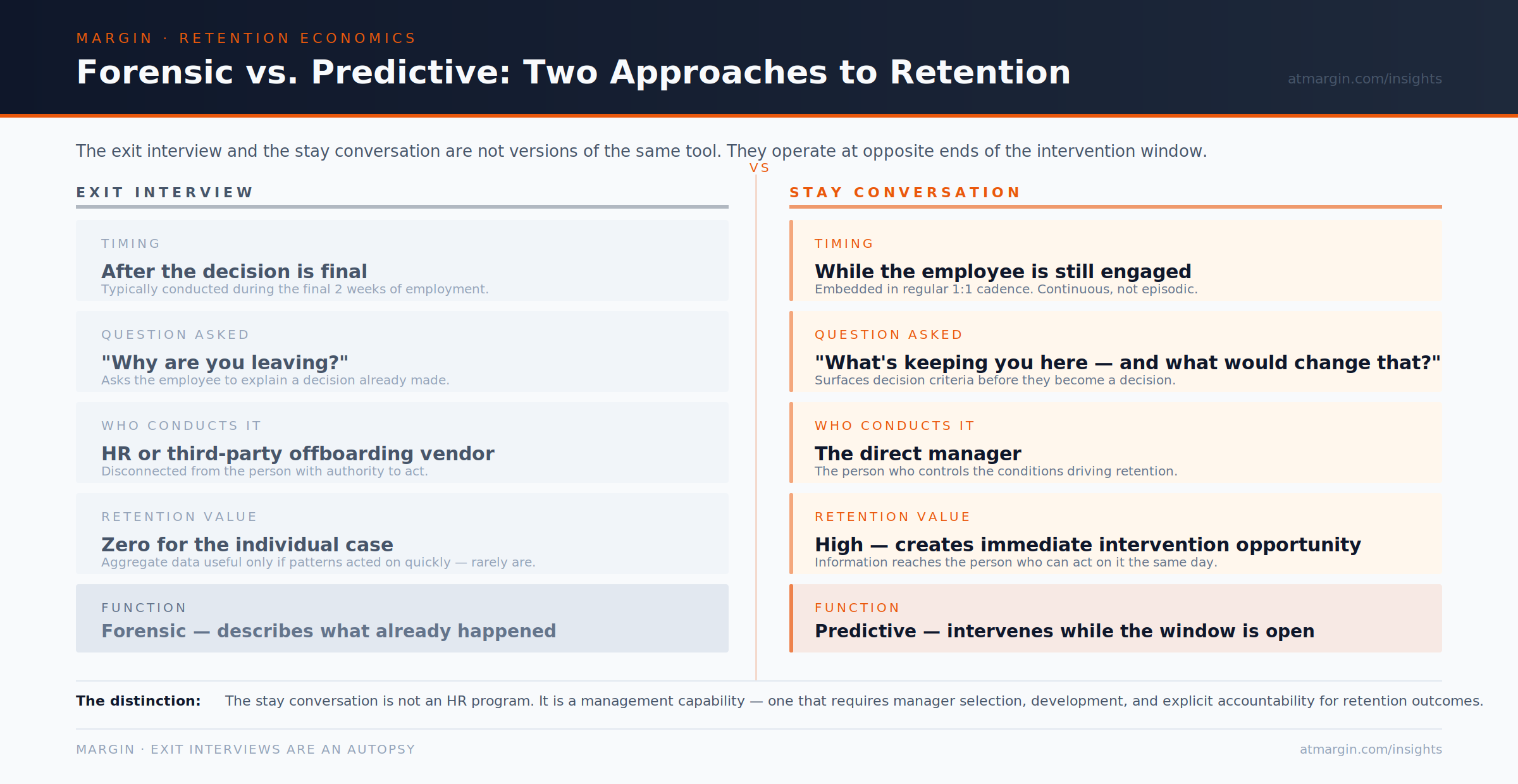 MARGIN · RETENTION ECONOMICS

Forensic vs. Predictive: Two Approaches to Retention

atmargin.com/insights

The exit interview and the stay conversation are not versions of the same tool. They operate at opposite ends of the intervention window.

VS

EXIT INTERVIEW

TIMING
After the decision is final
Typically conducted during the final 2 weeks of employment.

QUESTION ASKED
"Why are you leaving?"
Asks the employee to explain a decision already made.

WHO CONDUCTS IT
HR or third-party offboarding vendor
Disconnected from the person with authority to act.

RETENTION VALUE
Zero for the individual case
Aggregate data useful only if patterns acted on quickly — rarely are.

FUNCTION
Forensic — describes what already happened

STAY CONVERSATION

TIMING
While the employee is still engaged
Embedded in regular 1:1 cadence. Continuous, not episodic.

QUESTION ASKED
"What's keeping you here — and what would change that?"
Surfaces decision criteria before they become a decision.

WHO CONDUCTS IT
The direct manager
The person who controls the conditions driving retention.

RETENTION VALUE
High — creates immediate intervention opportunity
Information reaches the person who can act on it the same day.

FUNCTION
Predictive — intervenes while the window is open

The distinction: The stay conversation is not an HR program. It is a management capability — one that requires manager selection, development, and explicit accountability for retention outcomes.

MARGIN · EXIT INTERVIEWS ARE AN AUTOPSY

atmargin.com/insights